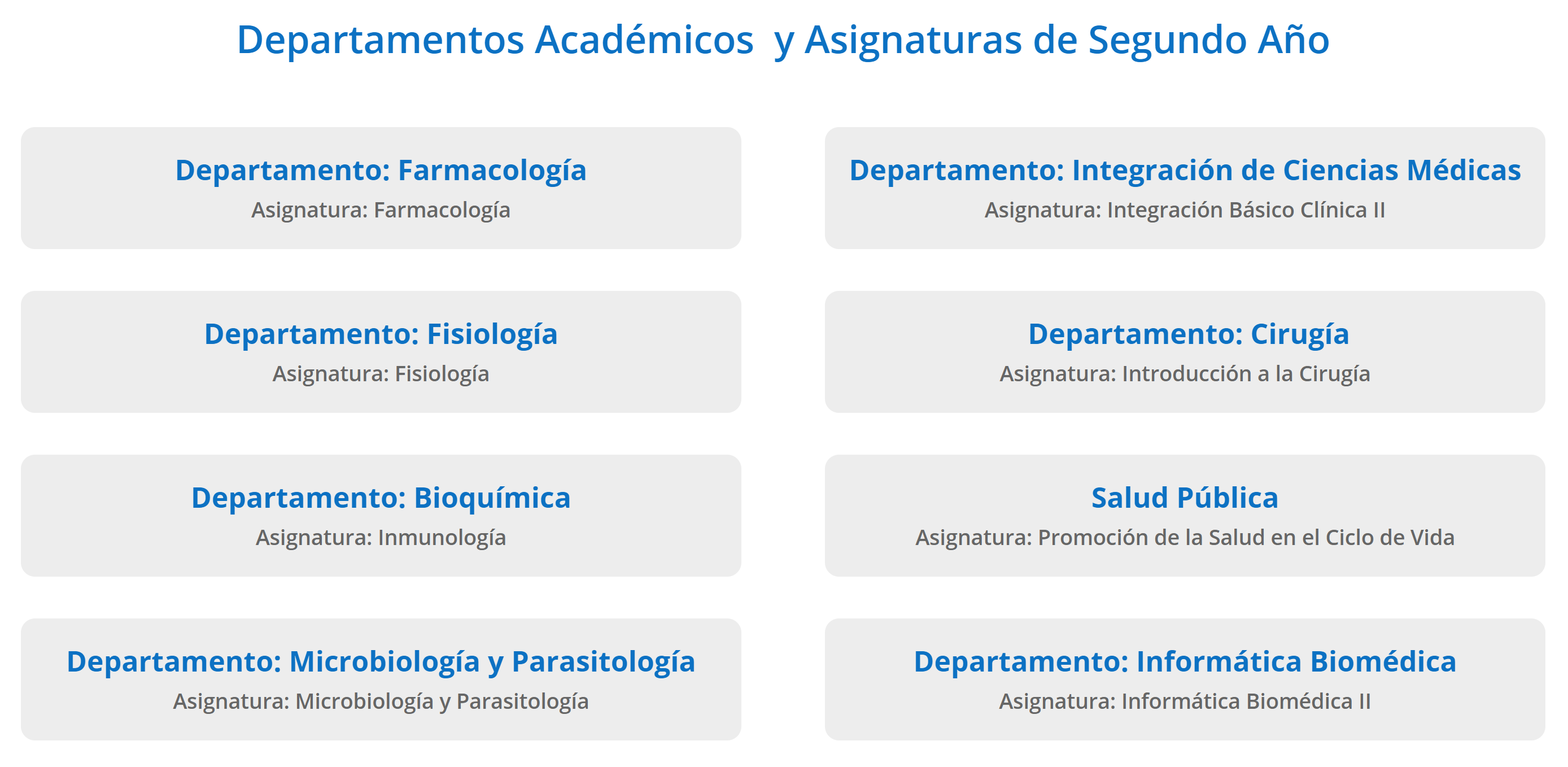 Departamentos Académicos  y Asignaturas de Segundo Año

Departamento: Farmacología
Asignatura: Farmacología

Departamento: Fisiología
Asignatura: Fisiología

Departamento: Bioquímica
Asignatura: Inmunología

Departamento: Microbiología y Parasitología
Asignatura: Microbiología y Parasitología

Departamento: Integración de Ciencias Médicas
Asignatura: Integración Básico Clínica II

Departamento: Cirugía
Asignatura: Introducción a la Cirugía

Salud Pública
Asignatura: Promoción de la Salud en el Ciclo de Vida

Departamento: Informática Biomédica
Asignatura: Informática Biomédica II